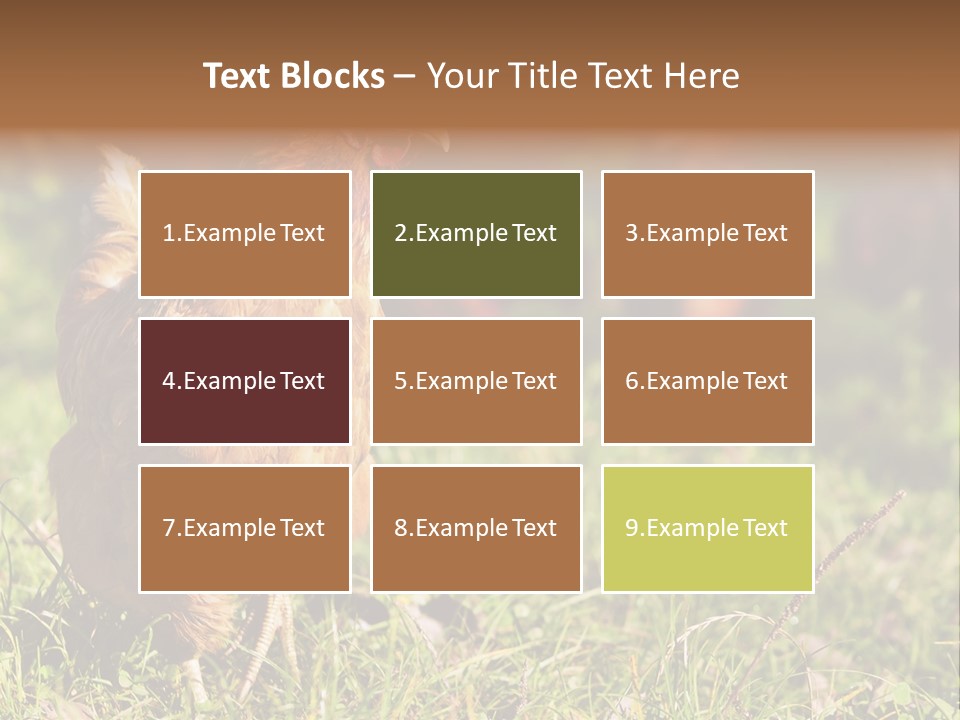 Text Blocks – Your Title Text Here

1.Example Text

2.Example Text

3.Example Text

4.Example Text

5.Example Text

6.Example Text

7.Example Text

8.Example Text

9.Example Text